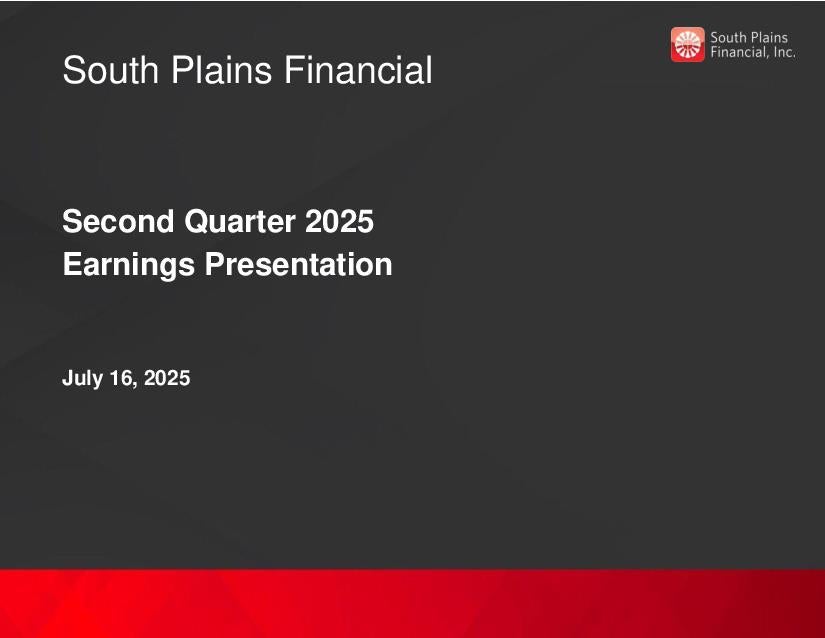 South Plains Financial

South Plains Financial, Inc.

Second Quarter 2025
Earnings Presentation

July 16, 2025